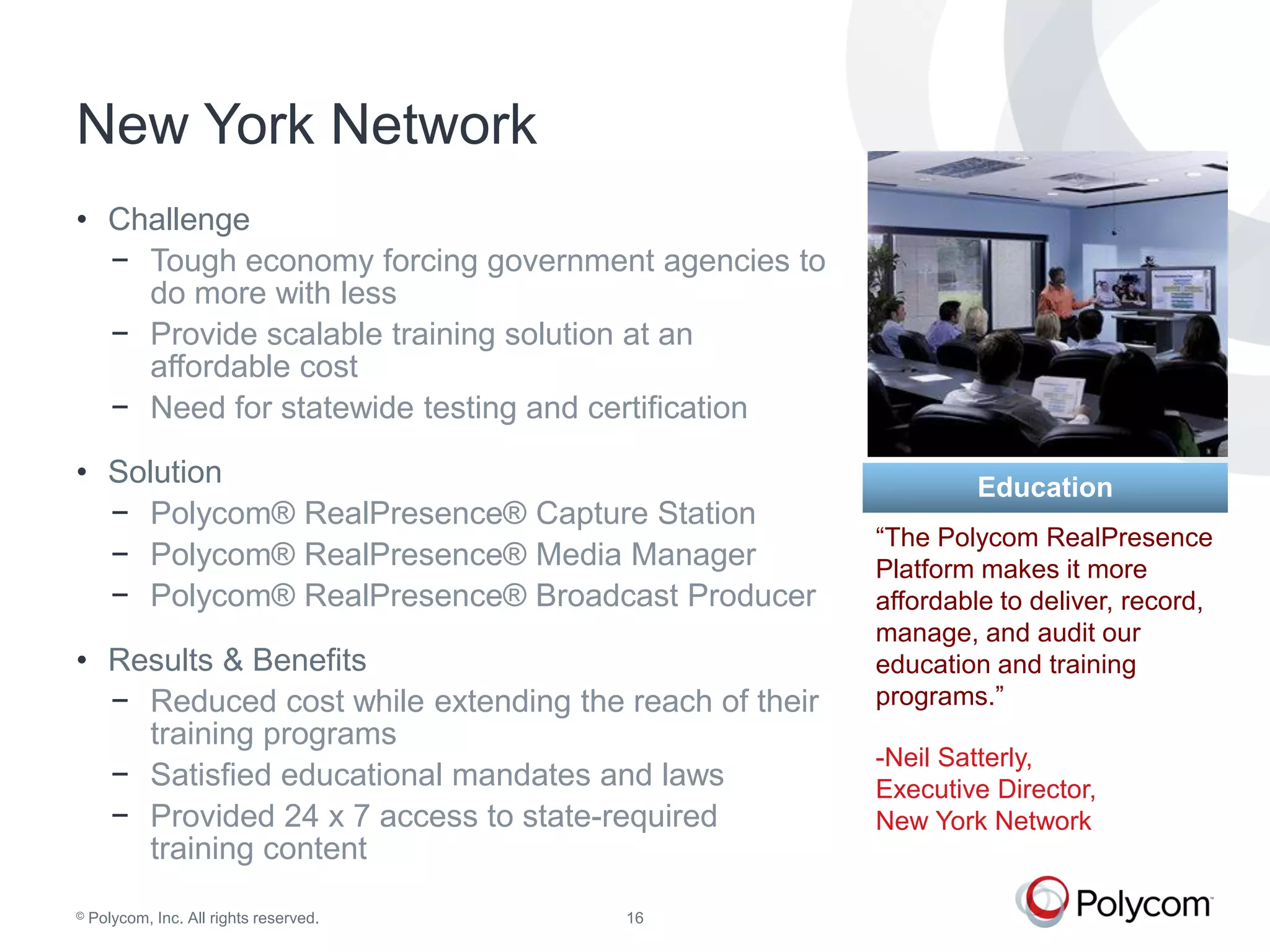 New York Network

• Challenge
 – Tough economy forcing government agencies to do more with less
 – Provide scalable training solution at an affordable cost
 – Need for statewide testing and certification

• Solution
 – Polycom® RealPresence® Capture Station
 – Polycom® RealPresence® Media Manager
 – Polycom® RealPresence® Broadcast Producer

• Results & Benefits
 – Reduced cost while extending the reach of their training programs
 – Satisfied educational mandates and laws
 – Provided 24 x 7 access to state-required training content

Education

“The Polycom RealPresence Platform makes it more affordable to deliver, record, manage, and audit our education and training programs.”

-Neil Satterly,
Executive Director,
New York Network

© Polycom, Inc. All rights reserved.

16

Polycom